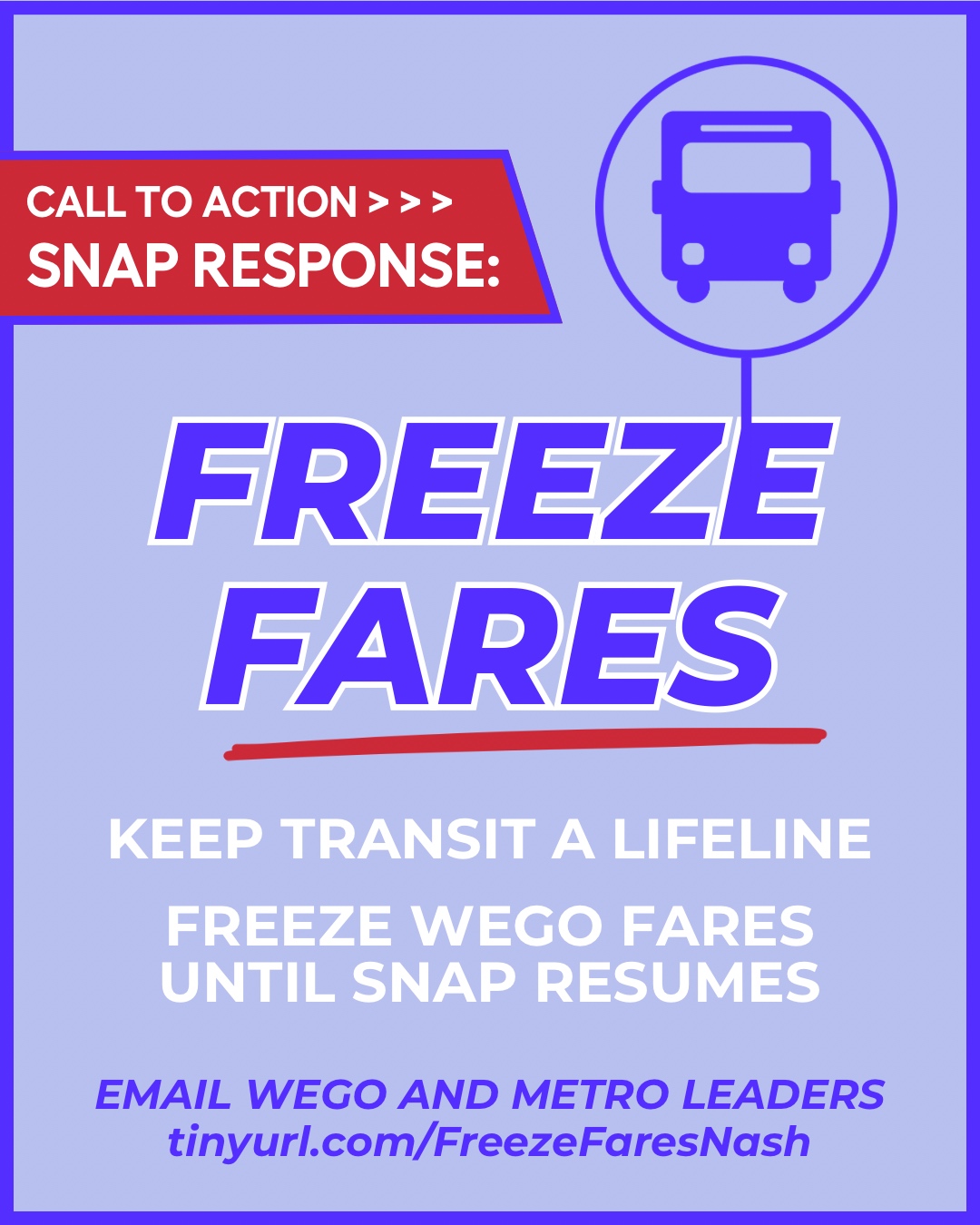 CALL TO ACTION > > >
SNAP RESPONSE:

FREEZE FARES

KEEP TRANSIT A LIFELINE

FREEZE WEGO FARES UNTIL SNAP RESUMES

EMAIL WEGO AND METRO LEADERS
tinyurl.com/FreezeFaresNash